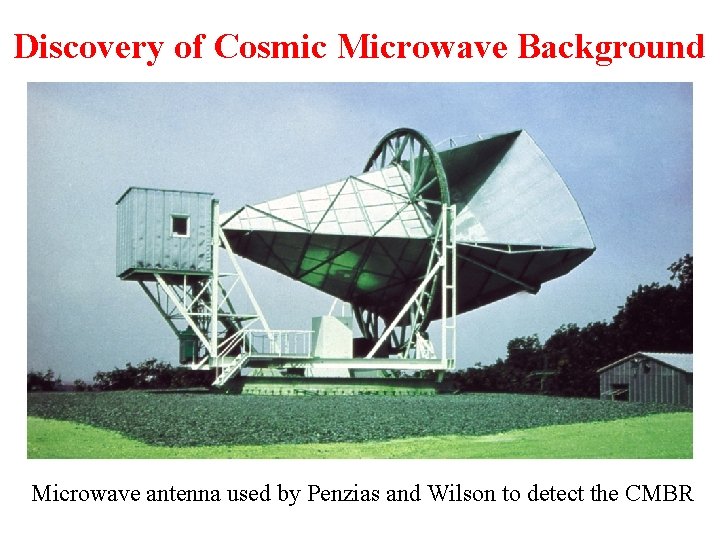 Discovery of Cosmic Microwave Background

Microwave antenna used by Penzias and Wilson to detect the CMBR